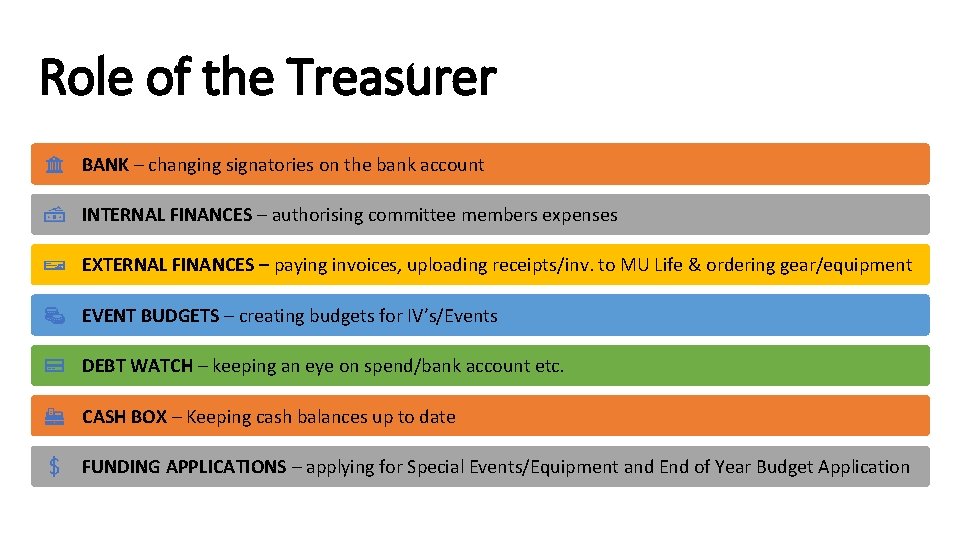 Role of the Treasurer

BANK – changing signatories on the bank account

INTERNAL FINANCES – authorising committee members expenses

EXTERNAL FINANCES – paying invoices, uploading receipts/inv. to MU Life & ordering gear/equipment

EVENT BUDGETS – creating budgets for IV's/Events

DEBT WATCH – keeping an eye on spend/bank account etc.

CASH BOX – Keeping cash balances up to date

$ FUNDING APPLICATIONS – applying for Special Events/Equipment and End of Year Budget Application